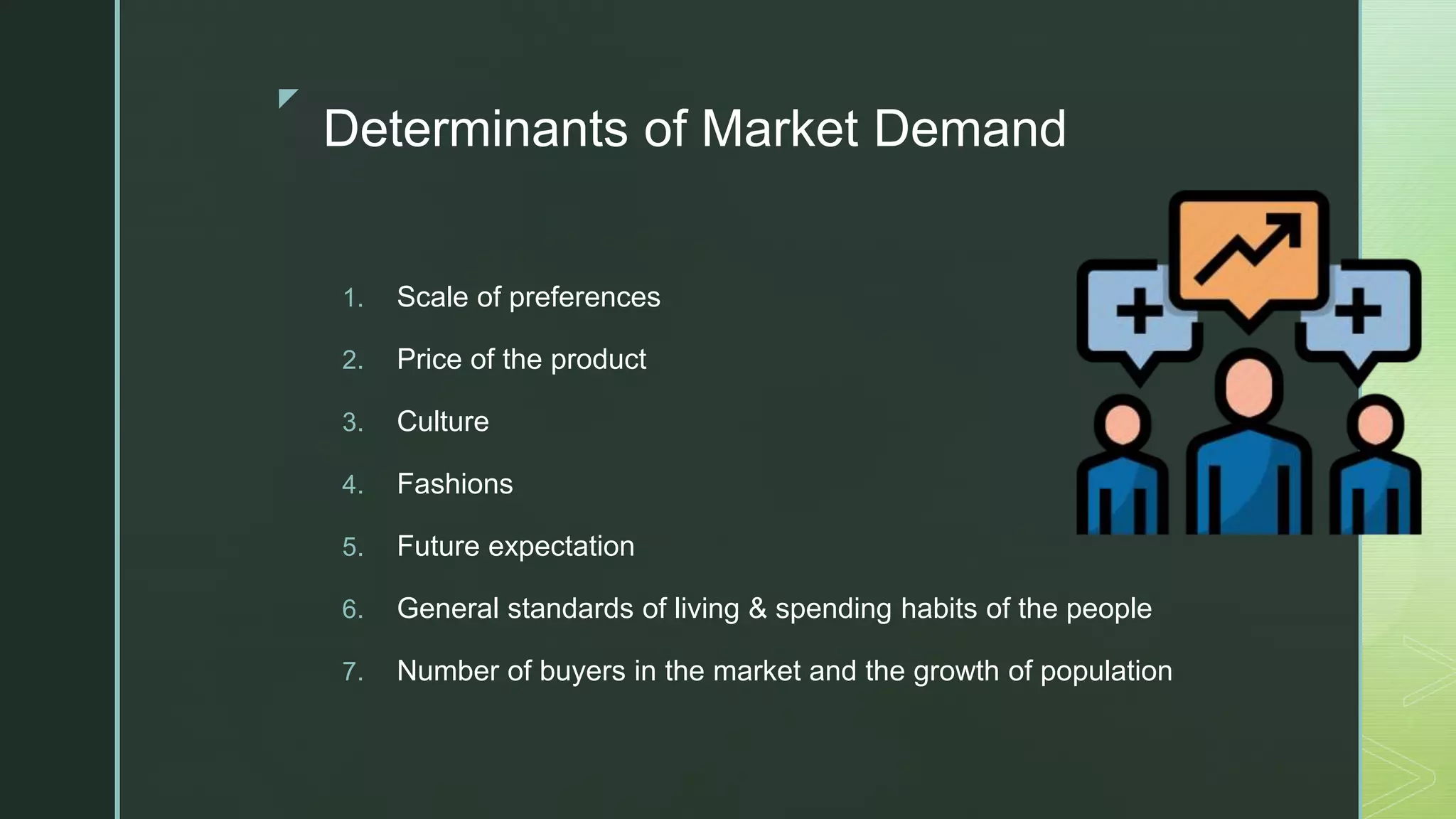 Determinants of Market Demand

1. Scale of preferences
2. Price of the product
3. Culture
4. Fashions
5. Future expectation
6. General standards of living & spending habits of the people
7. Number of buyers in the market and the growth of population